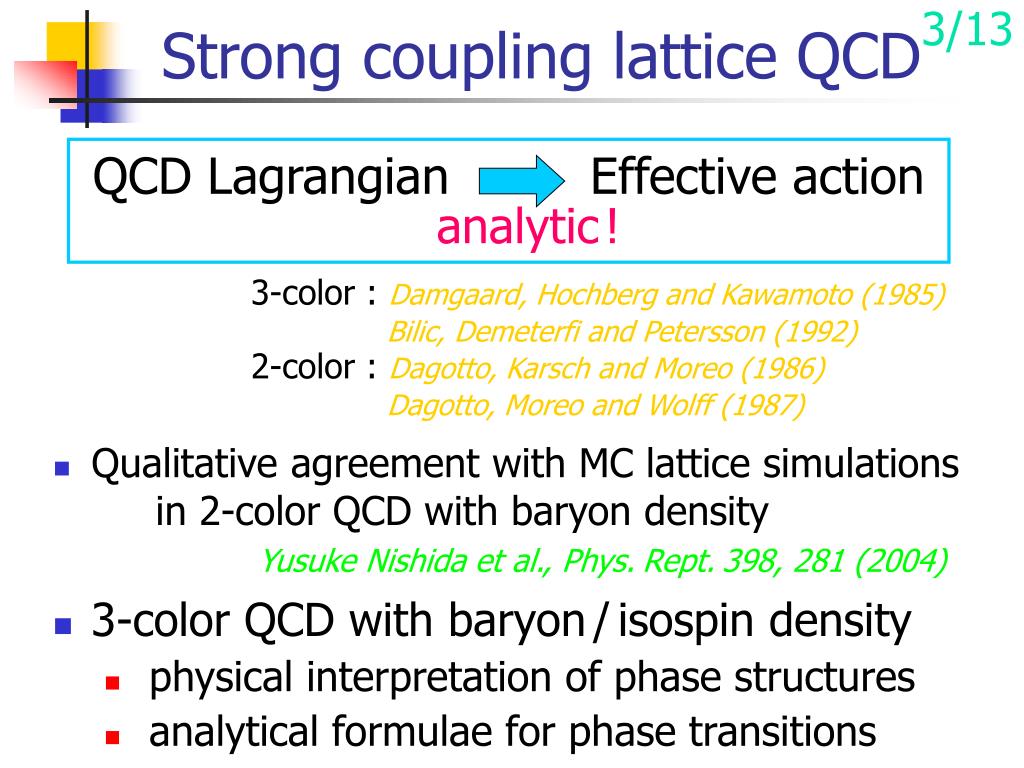 Strong coupling lattice QCD 3/13

QCD Lagrangian Effective action
analytic!

3-color : Damgaard, Hochberg and Kawamoto (1985)
Bilic, Demeterfi and Petersson (1992)
2-color : Dagotto, Karsch and Moreo (1986)
Dagotto, Moreo and Wolff (1987)

Qualitative agreement with MC lattice simulations in 2-color QCD with baryon density
Yusuke Nishida et al., Phys. Rept. 398, 281 (2004)

3-color QCD with baryon / isospin density
physical interpretation of phase structures
analytical formulae for phase transitions